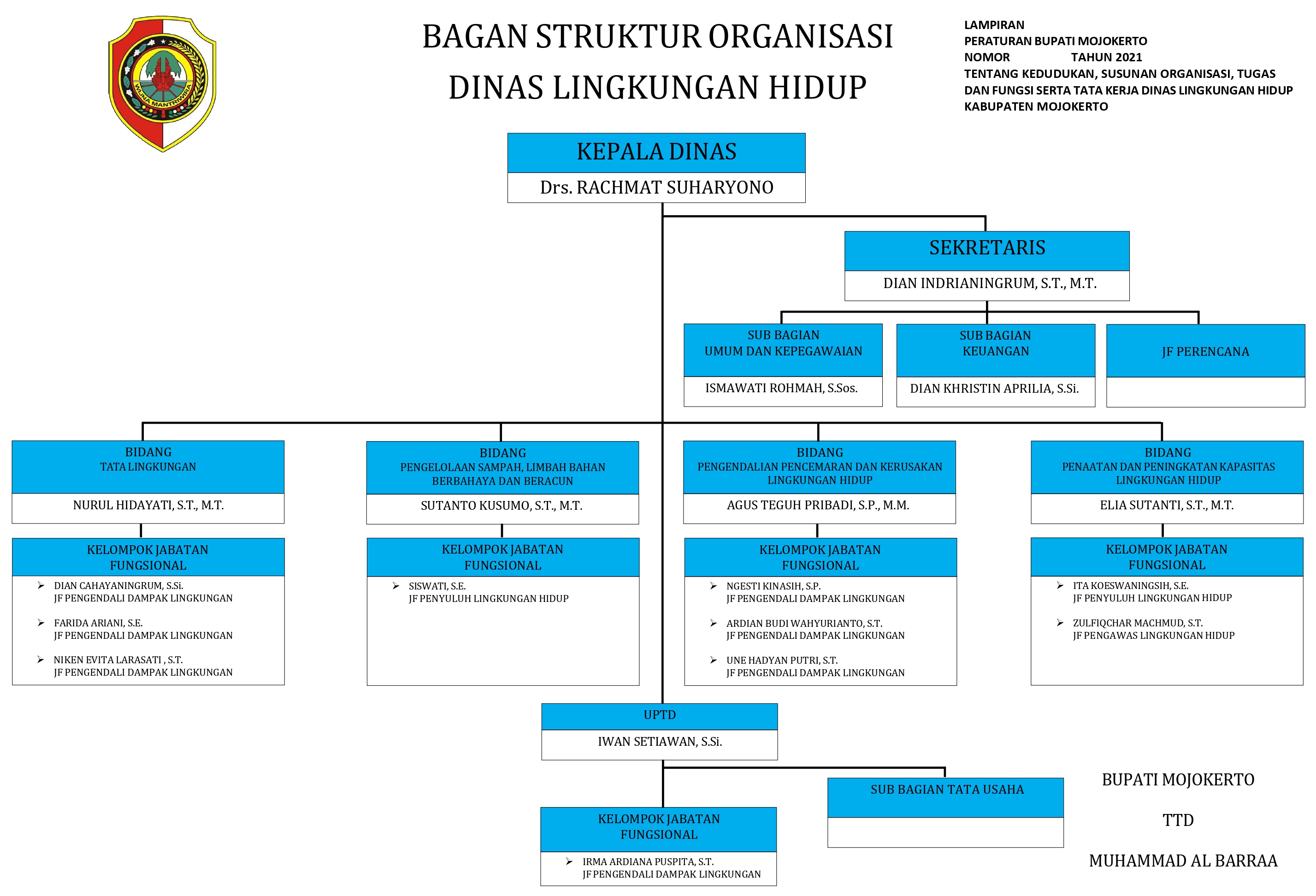 WIJNA MANTRIWIRA

BAGAN STRUKTUR ORGANISASI
DINAS LINGKUNGAN HIDUP

LAMPIRAN
PERATURAN BUPATI MOJOKERTO
NOMOR TAHUN 2021
TENTANG KEDUDUKAN, SUSUNAN ORGANISASI, TUGAS DAN FUNGSI SERTA TATA KERJA DINAS LINGKUNGAN HIDUP KABUPATEN MOJOKERTO

KEPALA DINAS
Drs. RACHMAT SUHARYONO

SEKRETARIS
DIAN INDRIANINGRUM, S.T., M.T.

SUB BAGIAN UMUM DAN KEPEGAWAIAN
ISMAWATI ROHMAH, S.Sos.

SUB BAGIAN KEUANGAN
DIAN KHRISTIN APRILIA, S.Si.

JF PERENCANA

BIDANG TATA LINGKUNGAN
NURUL HIDAYATI, S.T., M.T.

KELOMPOK JABATAN FUNGSIONAL
➢ DIAN CAHAYANINGRUM, S.Si. JF PENGENDALI DAMPAK LINGKUNGAN
➢ FARIDA ARIANI, S.E. JF PENGENDALI DAMPAK LINGKUNGAN
➢ NIKEN EVITA LARASATI , S.T. JF PENGENDALI DAMPAK LINGKUNGAN

BIDANG PENGELOLAAN SAMPAH, LIMBAH BAHAN BERBAHAYA DAN BERACUN
SUTANTO KUSUMO, S.T., M.T.

KELOMPOK JABATAN FUNGSIONAL
➢ SISWATI, S.E. JF PENYULUH LINGKUNGAN HIDUP

BIDANG PENGENDALIAN PENCEMARAN DAN KERUSAKAN LINGKUNGAN HIDUP
AGUS TEGUH PRIBADI, S.P., M.M.

KELOMPOK JABATAN FUNGSIONAL
➢ NGESTI KINASIH, S.P. JF PENGENDALI DAMPAK LINGKUNGAN
➢ ARDIAN BUDI WAHYURIANTO, S.T. JF PENGENDALI DAMPAK LINGKUNGAN
➢ UNE HADYAN PUTRI, S.T. JF PENGENDALI DAMPAK LINGKUNGAN

BIDANG PENAATAN DAN PENINGKATAN KAPASITAS LINGKUNGAN HIDUP
ELIA SUTANTI, S.T., M.T.

KELOMPOK JABATAN FUNGSIONAL
➢ ITA KOESWANINGSIH, S.E. JF PENYULUH LINGKUNGAN HIDUP
➢ ZULFIQCHAR MACHMUD, S.T. JF PENGAWAS LINGKUNGAN HIDUP

UPTD
IWAN SETIAWAN, S.Si.

KELOMPOK JABATAN FUNGSIONAL
➢ IRMA ARDIANA PUSPITA, S.T. JF PENGENDALI DAMPAK LINGKUNGAN

SUB BAGIAN TATA USAHA

BUPATI MOJOKERTO

TTD

MUHAMMAD AL BARRAA